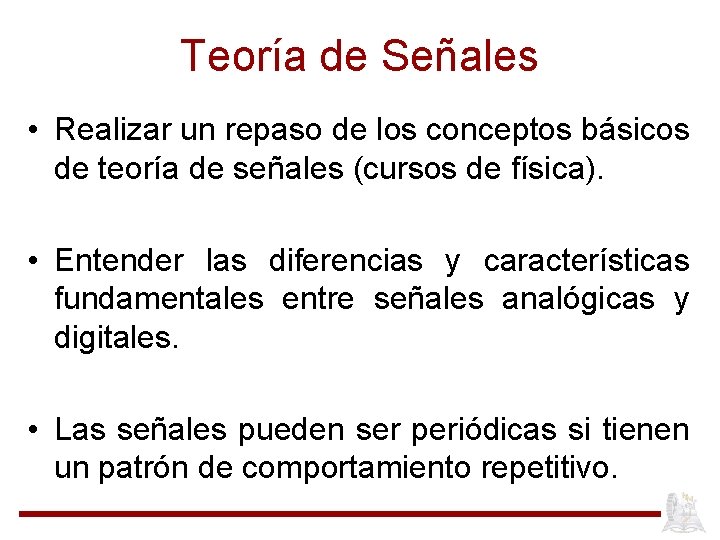 Teoría de Señales

• Realizar un repaso de los conceptos básicos de teoría de señales (cursos de física).

• Entender las diferencias y características fundamentales entre señales analógicas y digitales.

• Las señales pueden ser periódicas si tienen un patrón de comportamiento repetitivo.